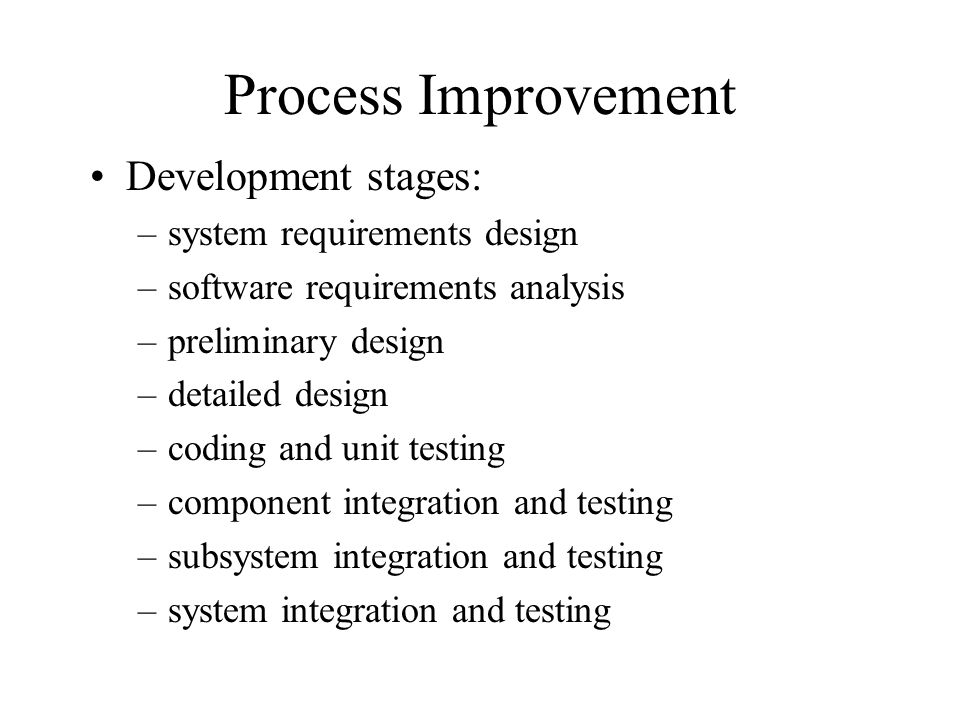 Process Improvement

• Development stages:
– system requirements design
– software requirements analysis
– preliminary design
– detailed design
– coding and unit testing
– component integration and testing
– subsystem integration and testing
– system integration and testing